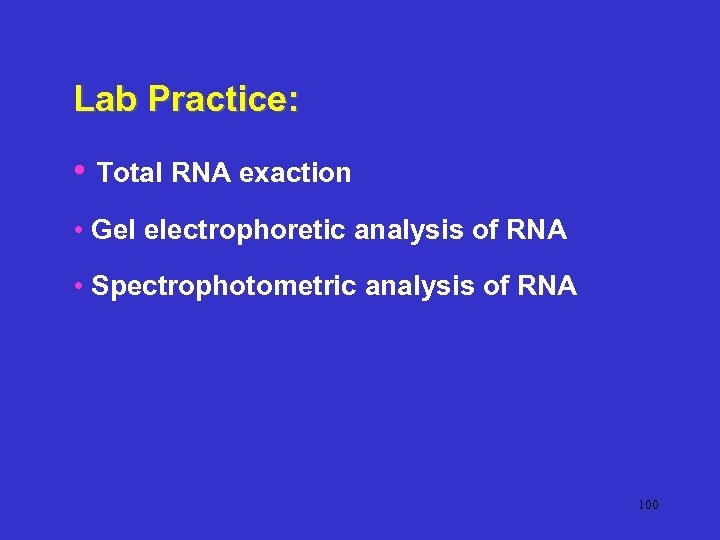 Lab Practice:

• Total RNA exaction

• Gel electrophoretic analysis of RNA

• Spectrophotometric analysis of RNA

100